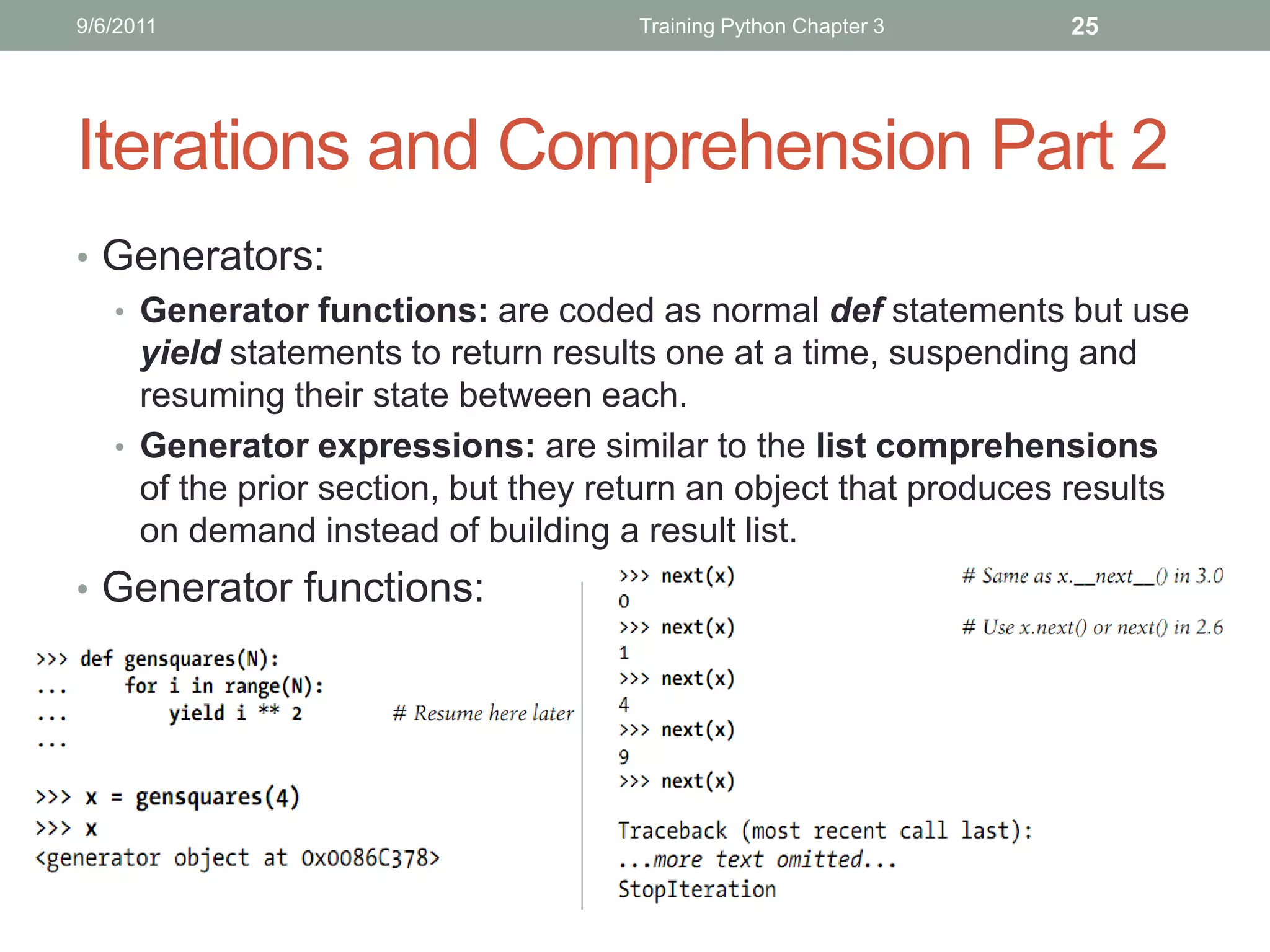 9/6/2011 Training Python Chapter 3 25

Iterations and Comprehension Part 2

• Generators:
• Generator functions: are coded as normal def statements but use yield statements to return results one at a time, suspending and resuming their state between each.
• Generator expressions: are similar to the list comprehensions of the prior section, but they return an object that produces results on demand instead of building a result list.

• Generator functions:

>>> def gensquares(N):
...     for i in range(N):
...         yield i ** 2        # Resume here later
...

>>> x = gensquares(4)
>>> x
<generator object at 0x0086C378>

>>> next(x)        # Same as x.__next__() in 3.0
0
>>> next(x)        # Use x.next() or next() in 2.6
1
>>> next(x)
4
>>> next(x)
9
>>> next(x)

Traceback (most recent call last):
...more text omitted...
StopIteration